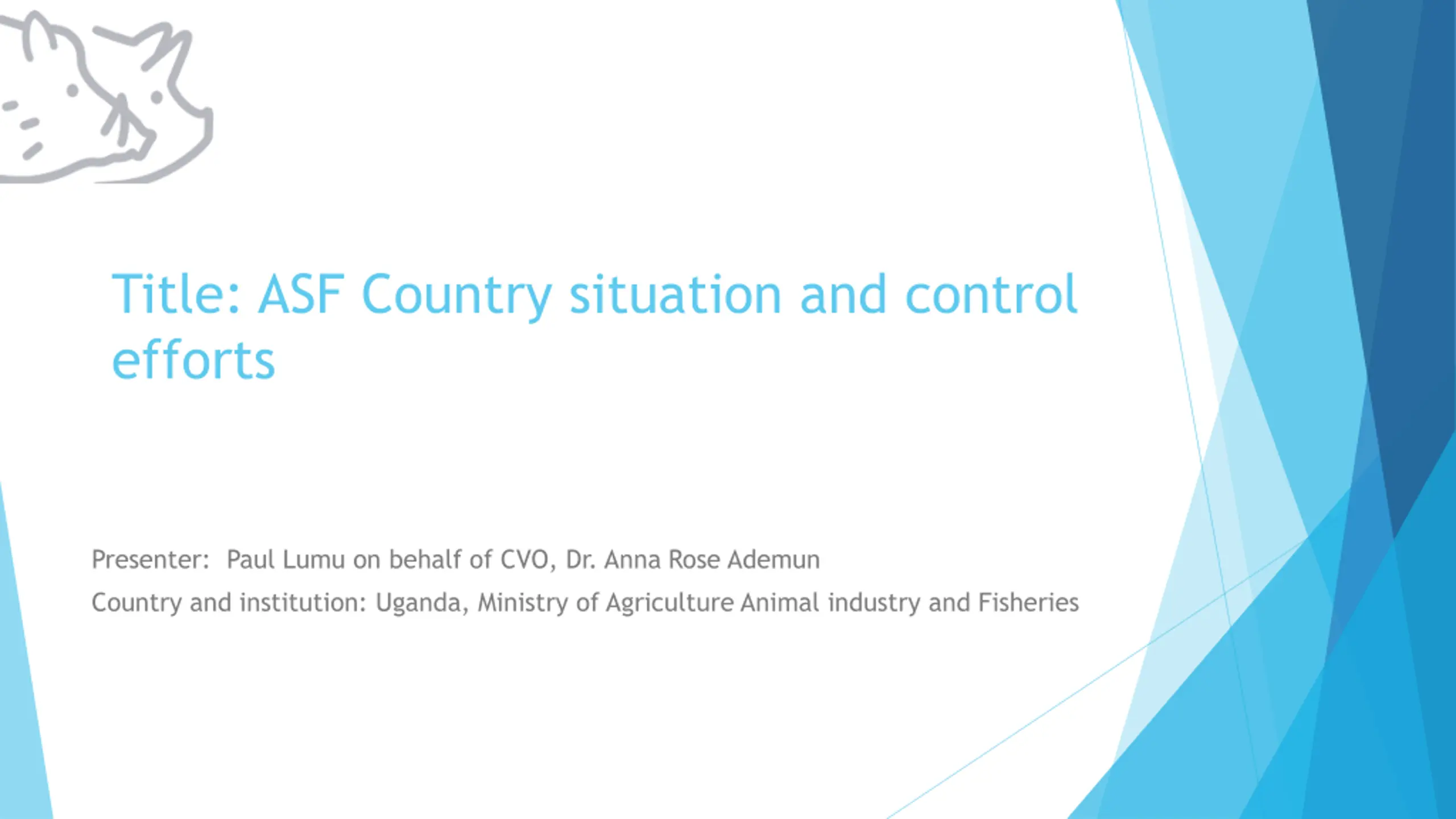 Title: ASF Country situation and control efforts

Presenter: Paul Lumu on behalf of CVO, Dr. Anna Rose Ademun

Country and institution: Uganda, Ministry of Agriculture Animal industry and Fisheries